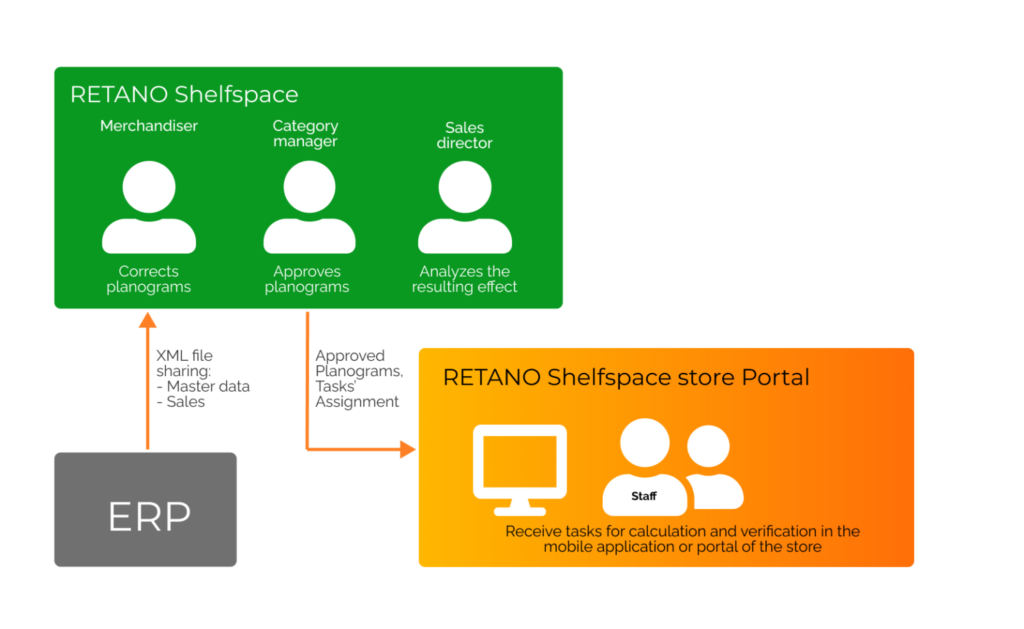 RETANO Shelfspace

Merchandiser

Corrects planograms

Category manager

Approves planograms

Sales director

Analyzes the resulting effect

XML file sharing:
- Master data
- Sales

Approved Planograms, Tasks' Assignment

ERP

RETANO Shelfspace store Portal

Staff

Receive tasks for calculation and verification in the mobile application or portal of the store